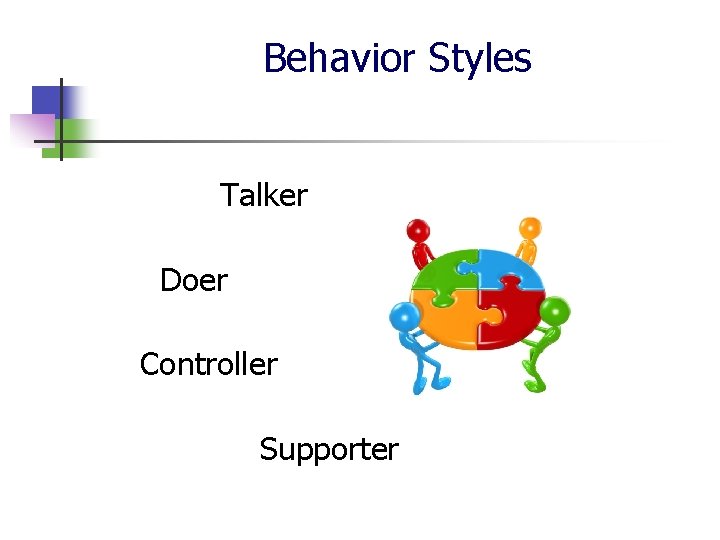 Behavior Styles

Talker

Doer

Controller

Supporter